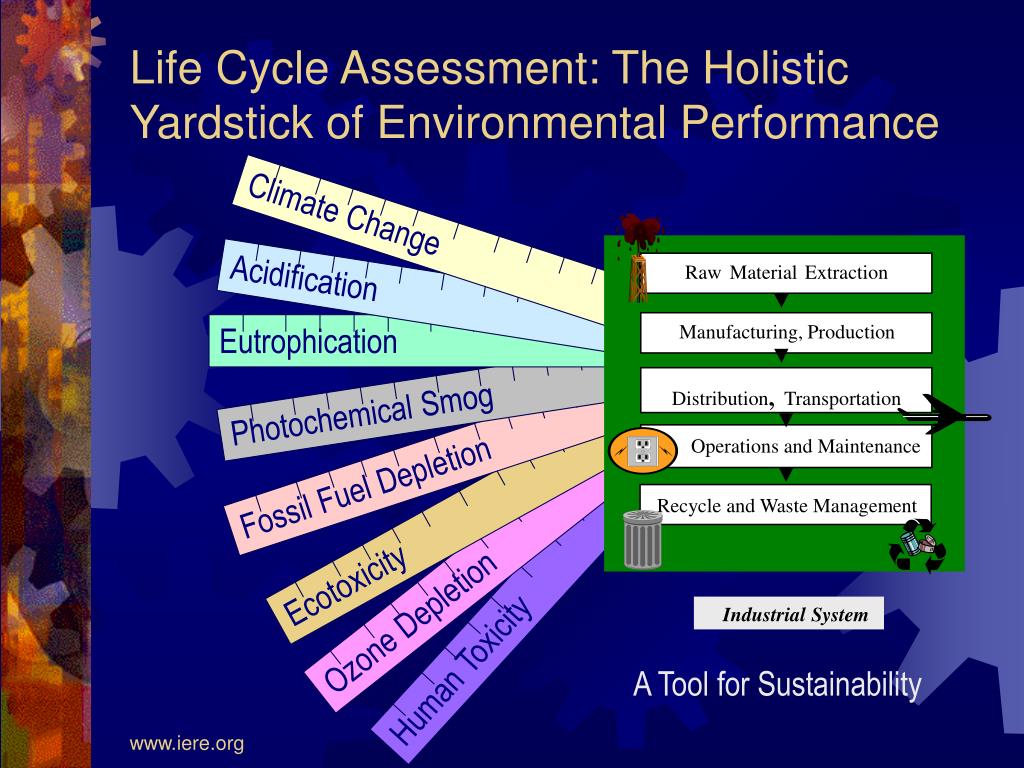 Life Cycle Assessment: The Holistic Yardstick of Environmental Performance

Climate Change

Acidification

Eutrophication

Photochemical Smog

Fossil Fuel Depletion

Ecotoxicity

Ozone Depletion

Human Toxicity

Raw Material Extraction

Manufacturing, Production

Distribution, Transportation

Operations and Maintenance

Recycle and Waste Management

Industrial System

A Tool for Sustainability

www.iere.org